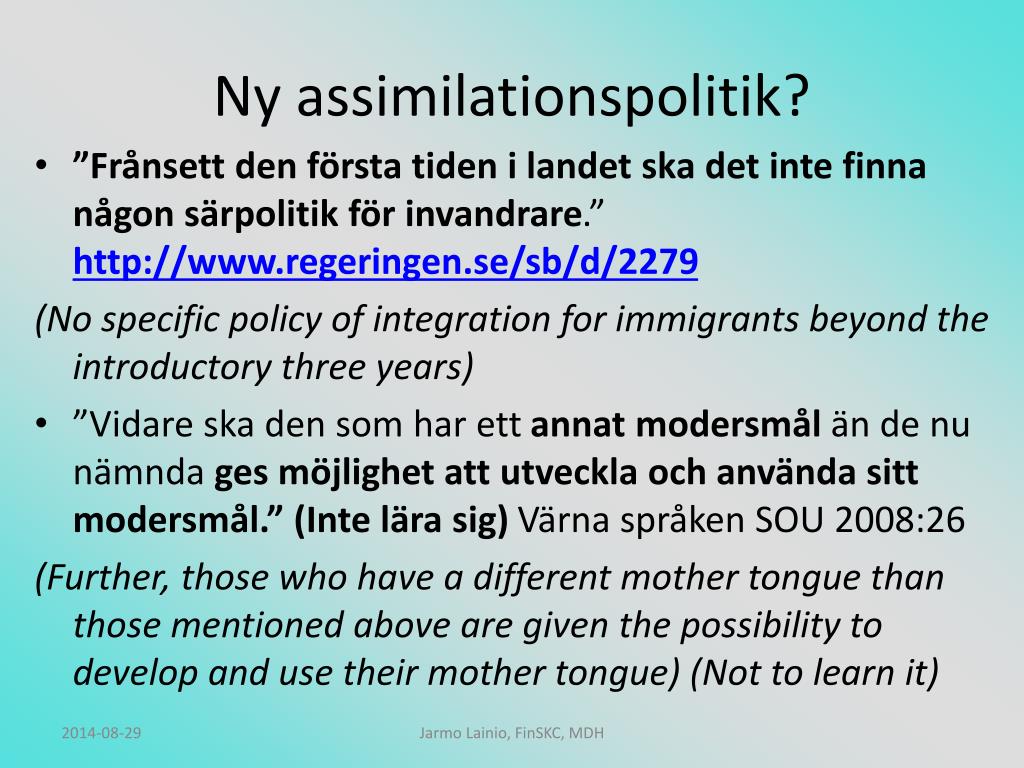 Ny assimilationspolitik?

• ”Frånsett den första tiden i landet ska det inte finna någon särpolitik för invandrare.” http://www.regeringen.se/sb/d/2279

(No specific policy of integration for immigrants beyond the introductory three years)

• ”Vidare ska den som har ett annat modersmål än de nu nämnda ges möjlighet att utveckla och använda sitt modersmål.” (Inte lära sig) Värna språken SOU 2008:26

(Further, those who have a different mother tongue than those mentioned above are given the possibility to develop and use their mother tongue) (Not to learn it)

2014-08-29

Jarmo Lainio, FinSKC, MDH